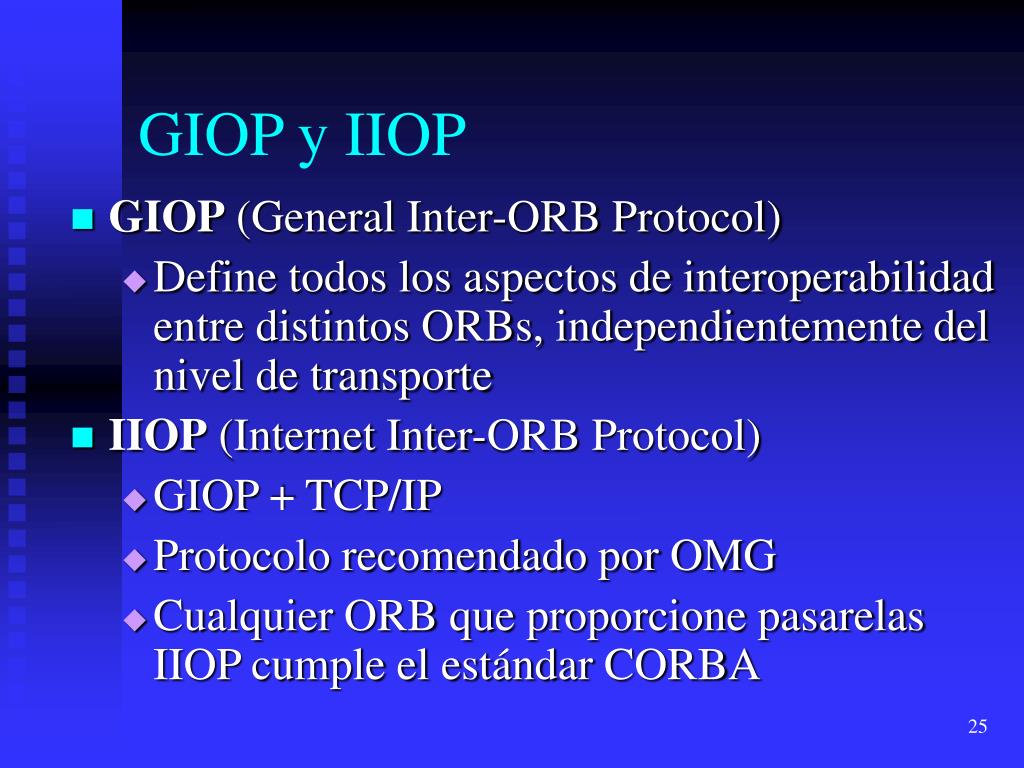 GIOP y IIOP

GIOP (General Inter-ORB Protocol)

Define todos los aspectos de interoperabilidad entre distintos ORBs, independientemente del nivel de transporte

IIOP (Internet Inter-ORB Protocol)

GIOP + TCP/IP

Protocolo recomendado por OMG

Cualquier ORB que proporcione pasarelas IIOP cumple el estándar CORBA

25